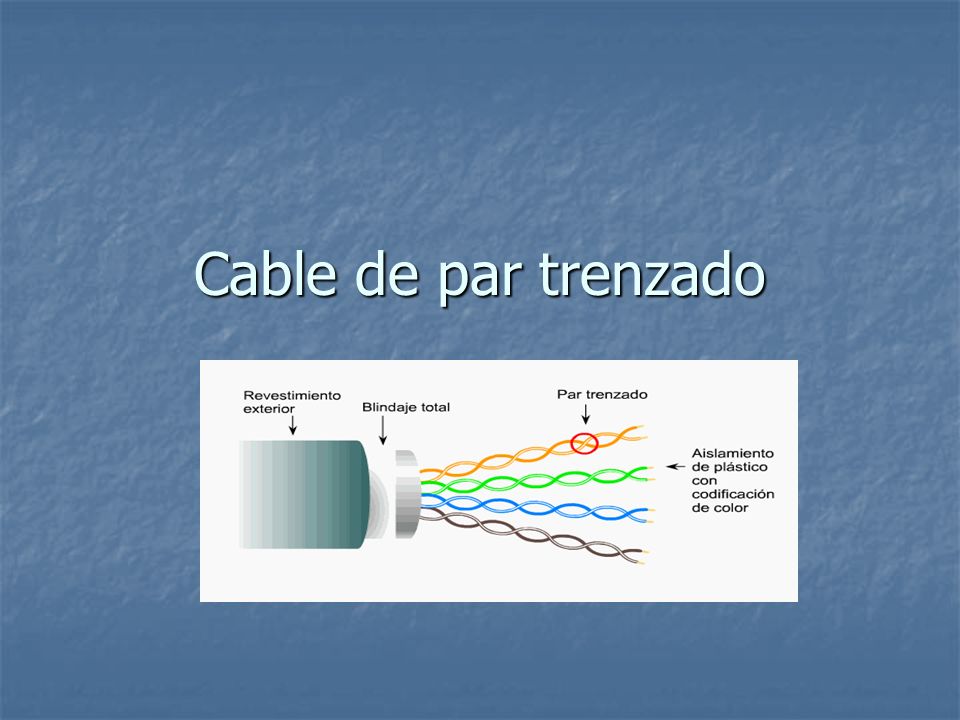 Cable de par trenzado

Revestimiento exterior

Blindaje total

Par trenzado

Aislamiento de plástico con codificación de color